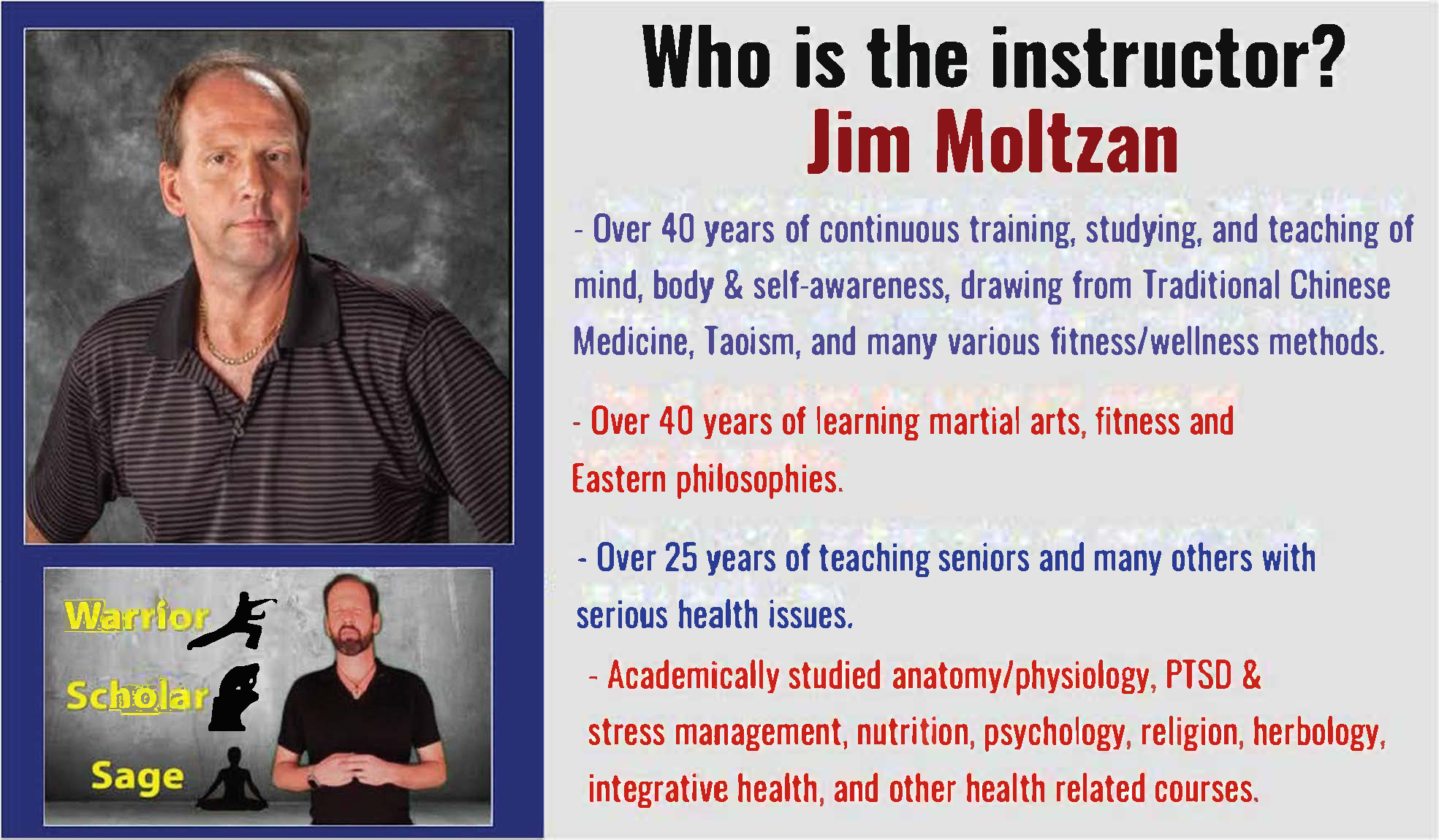 Warrior
Scholar
Sage

Who is the instructor?
Jim Moltzan

- Over 40 years of continuous training, studying, and teaching of mind, body & self-awareness, drawing from Traditional Chinese Medicine, Taoism, and many various fitness/wellness methods.

- Over 40 years of learning martial arts, fitness and Eastern philosophies.

- Over 25 years of teaching seniors and many others with serious health issues.

- Academically studied anatomy/physiology, PTSD & stress management, nutrition, psychology, religion, herbology, integrative health, and other health related courses.